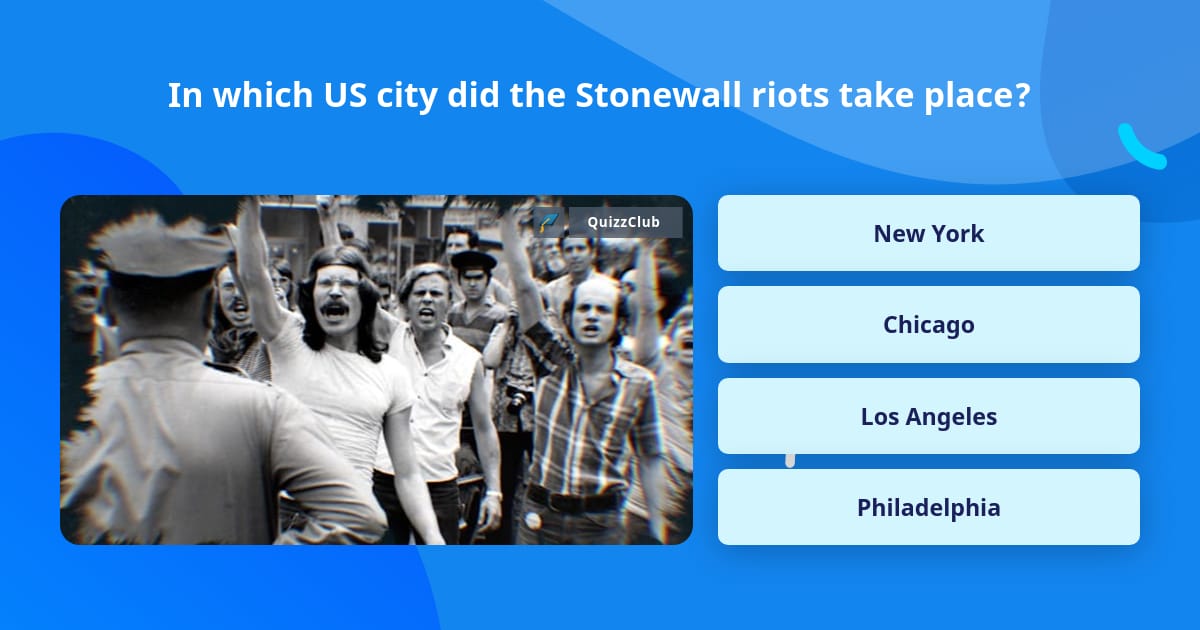 In which US city did the Stonewall riots take place?

QuizzClub

New York

Chicago

Los Angeles

Philadelphia